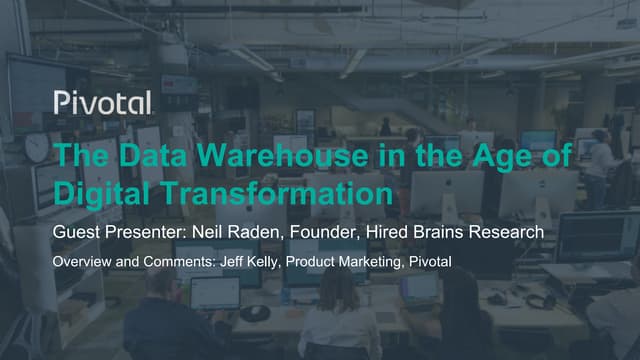 Pivotal

The Data Warehouse in the Age of Digital Transformation

Guest Presenter: Neil Raden, Founder, Hired Brains Research

Overview and Comments: Jeff Kelly, Product Marketing, Pivotal